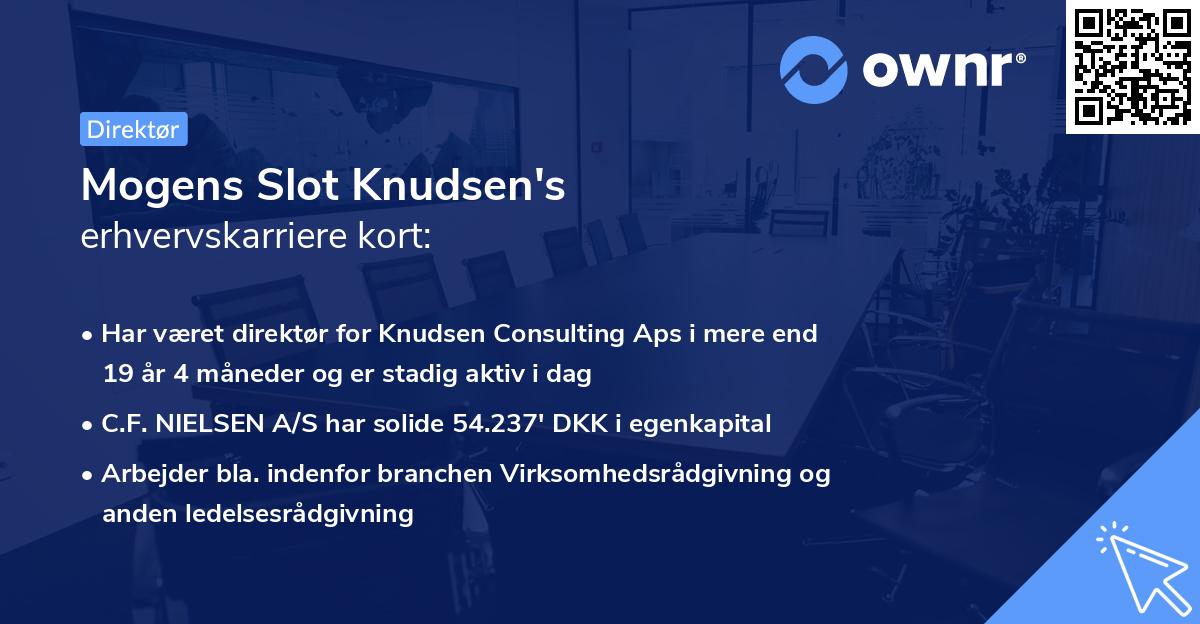 ownr®

Direktør

Mogens Slot Knudsen's
erhvervskarriere kort:

• Har været direktør for Knudsen Consulting Aps i mere end 19 år 4 måneder og er stadig aktiv i dag

• C.F. NIELSEN A/S har solide 54.237' DKK i egenkapital

• Arbejder bla. indenfor branchen Virksomhedsrådgivning og anden ledelsesrådgivning